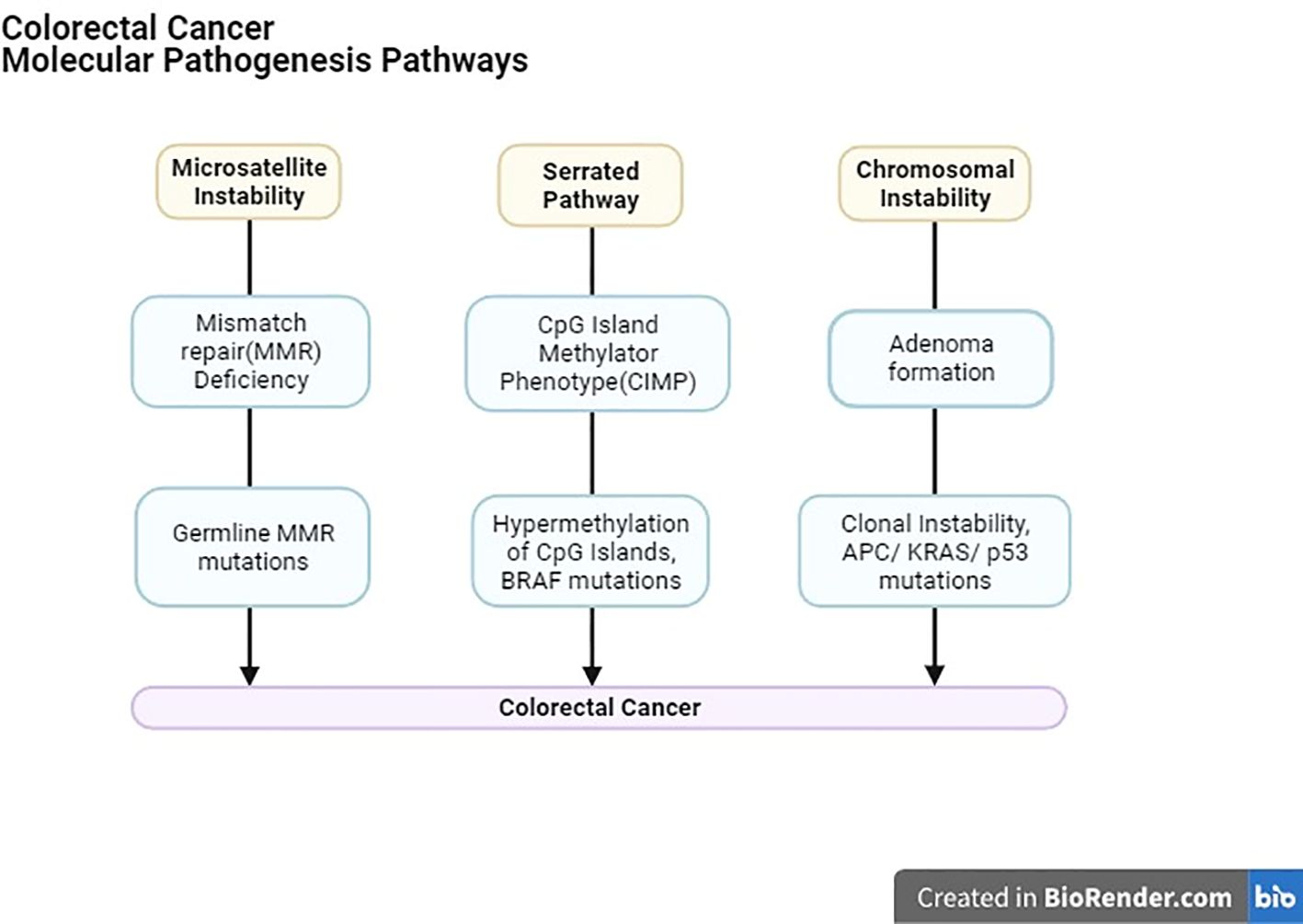 Colorectal Cancer
Molecular Pathogenesis Pathways

Microsatellite Instability

Mismatch repair(MMR) Deficiency

Germline MMR mutations

Serrated Pathway

CpG Island Methylator Phenotype(CIMP)

Hypermethylation of CpG Islands, BRAF mutations

Chromosomal Instability

Adenoma formation

Clonal Instability, APC/ KRAS/ p53 mutations

Colorectal Cancer

Created in BioRender.com bio